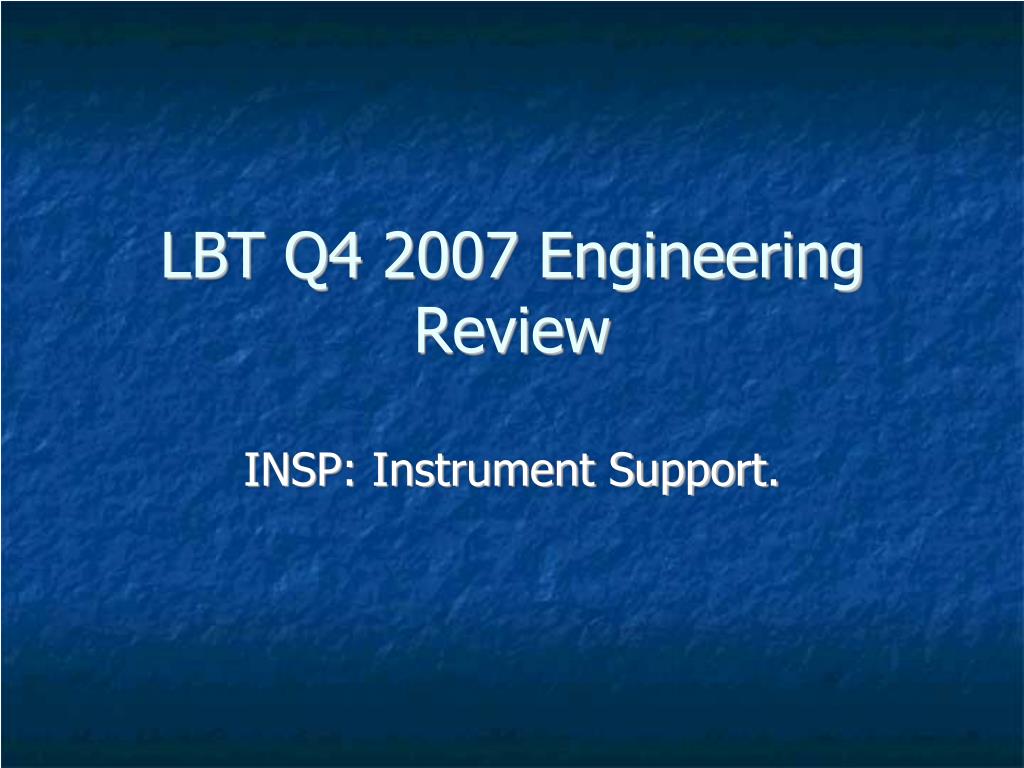 LBT Q4 2007 Engineering Review

INSP: Instrument Support.